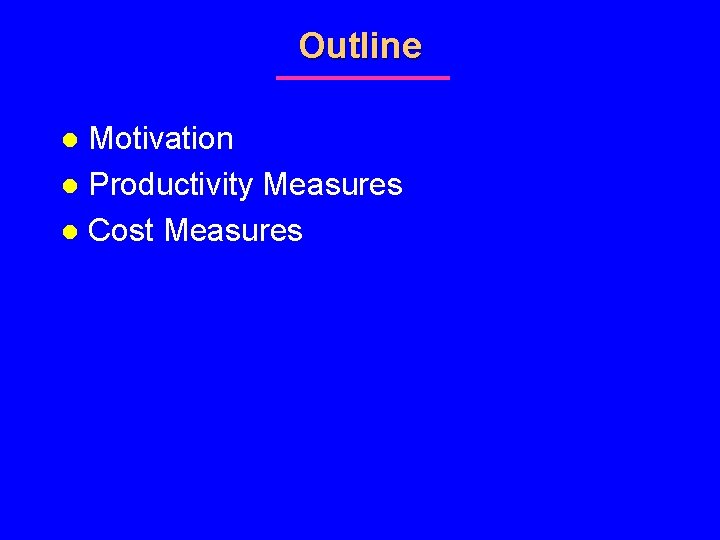 Outline

- Motivation
- Productivity Measures
- Cost Measures